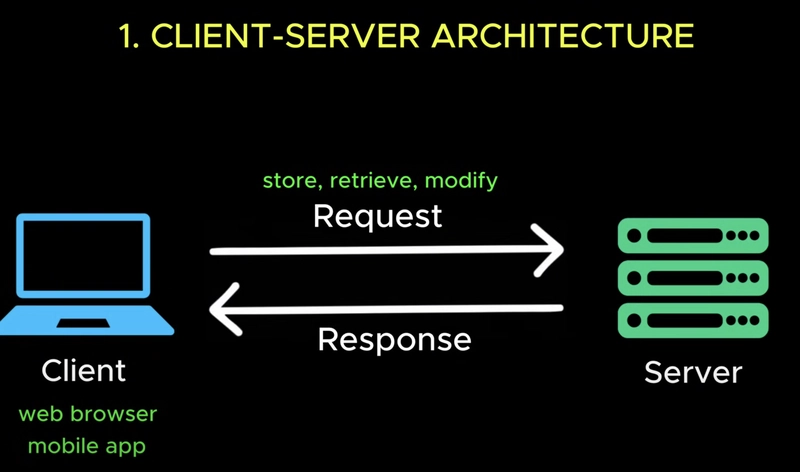 1. CLIENT-SERVER ARCHITECTURE

store, retrieve, modify

Request

Response

Client

web browser
mobile app

Server